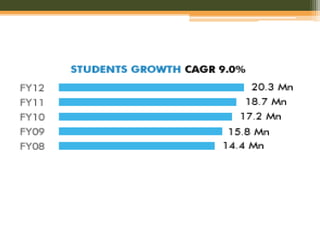 STUDENTS GROWTH CAGR 9.0%

FY12 20.3 Mn
FY11 18.7 Mn
FY10 17.2 Mn
FY09 15.8 Mn
FY08 14.4 Mn